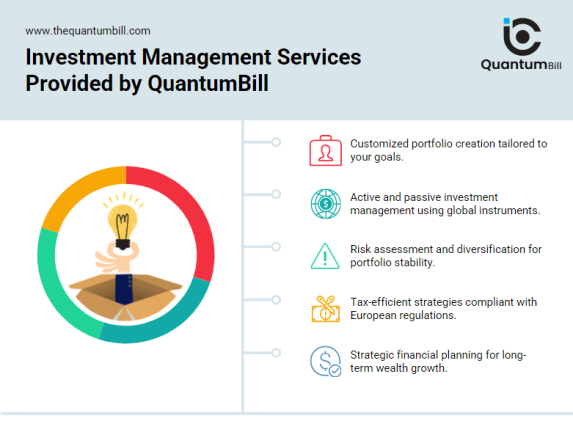 www.thequantumbill.com

Investment Management Services Provided by QuantumBill

QuantumBill

Customized portfolio creation tailored to your goals.

Active and passive investment management using global instruments.

Risk assessment and diversification for portfolio stability.

Tax-efficient strategies compliant with European regulations.

Strategic financial planning for long-term wealth growth.